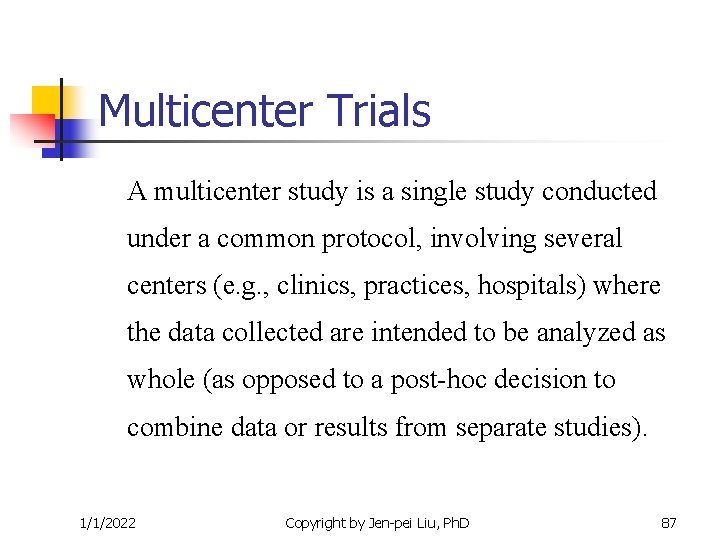 Multicenter Trials

A multicenter study is a single study conducted under a common protocol, involving several centers (e.g., clinics, practices, hospitals) where the data collected are intended to be analyzed as whole (as opposed to a post-hoc decision to combine data or results from separate studies).

1/1/2022

Copyright by Jen-pei Liu, PhD

87